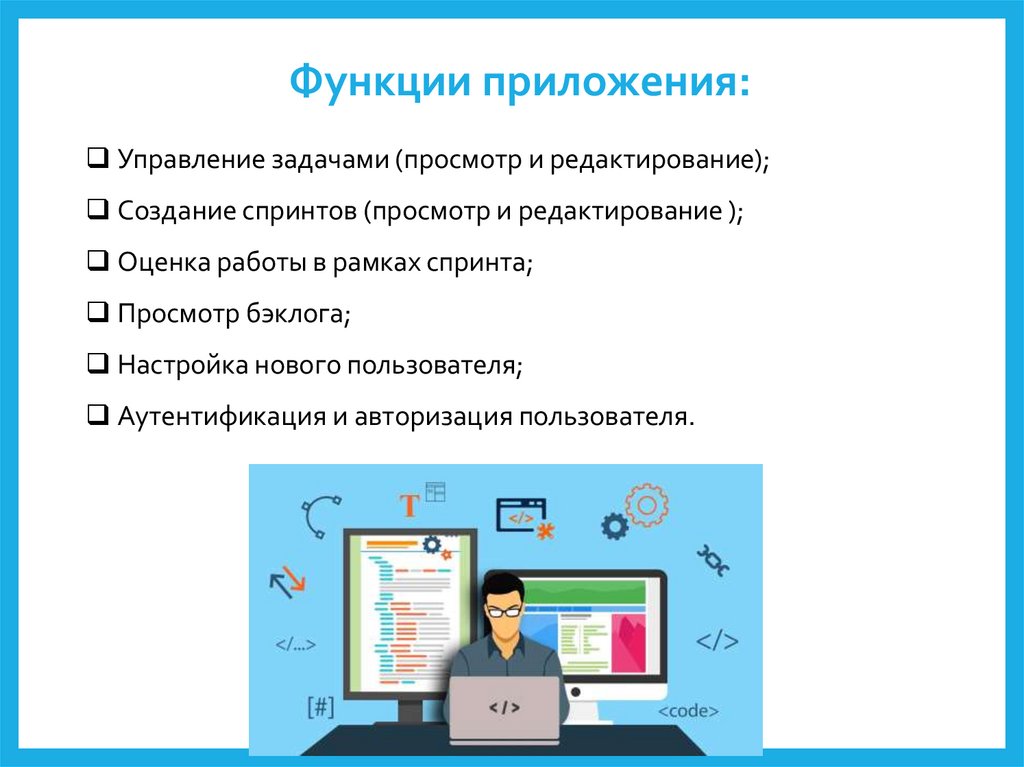 Функции приложения:

❑ Управление задачами (просмотр и редактирование);

❑ Создание спринтов (просмотр и редактирование );

❑ Оценка работы в рамках спринта;

❑ Просмотр бэклога;

❑ Настройка нового пользователя;

❑ Аутентификация и авторизация пользователя.

T

</>

</...>

</>

[#]

</>

<code>